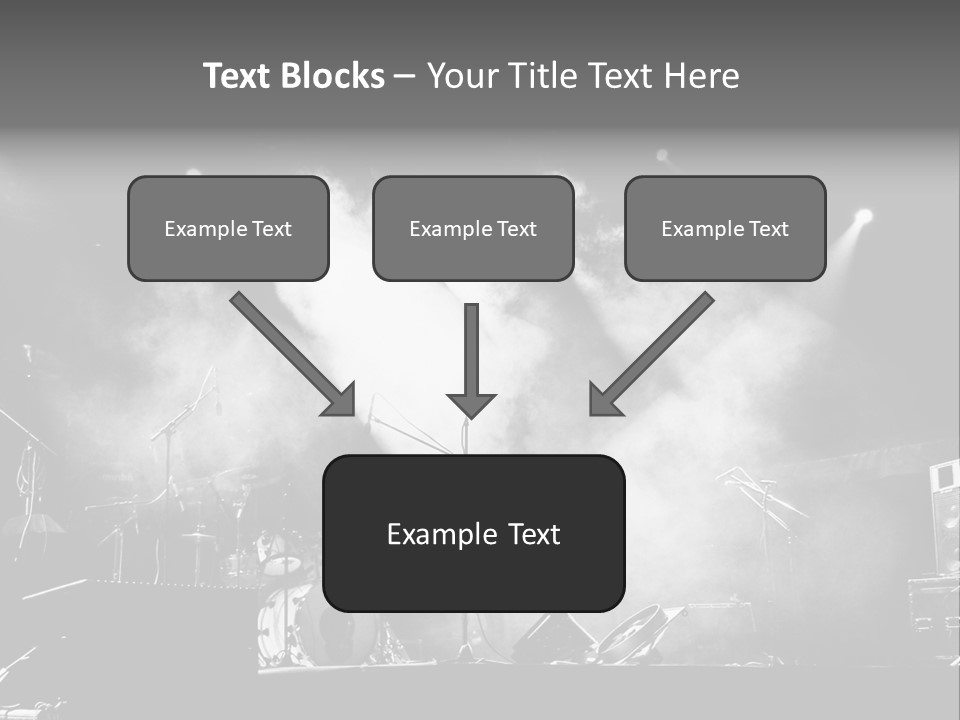 Text Blocks – Your Title Text Here

Example Text

Example Text

Example Text

Example Text